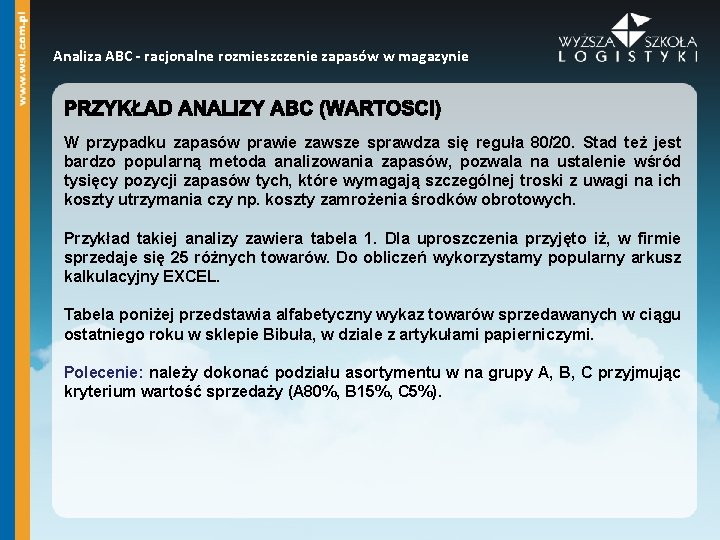 www.wsl.com.pl

Analiza ABC - racjonalne rozmieszczenie zapasów w magazynie

WYŻSZA SZKOŁA LOGISTYKI

PRZYKŁAD ANALIZY ABC (WARTOSCI)

W przypadku zapasów prawie zawsze sprawdza się reguła 80/20. Stad też jest bardzo popularną metoda analizowania zapasów, pozwala na ustalenie wśród tysięcy pozycji zapasów tych, które wymagają szczególnej troski z uwagi na ich koszty utrzymania czy np. koszty zamrożenia środków obrotowych.

Przykład takiej analizy zawiera tabela 1. Dla uproszczenia przyjęto iż, w firmie sprzedaje się 25 różnych towarów. Do obliczeń wykorzystamy popularny arkusz kalkulacyjny EXCEL.

Tabela poniżej przedstawia alfabetyczny wykaz towarów sprzedawanych w ciągu ostatniego roku w sklepie Bibuła, w dziale z artykułami papierniczymi.

Polecenie: należy dokonać podziału asortymentu w na grupy A, B, C przyjmując kryterium wartość sprzedaży (A80%, B15%, C5%).